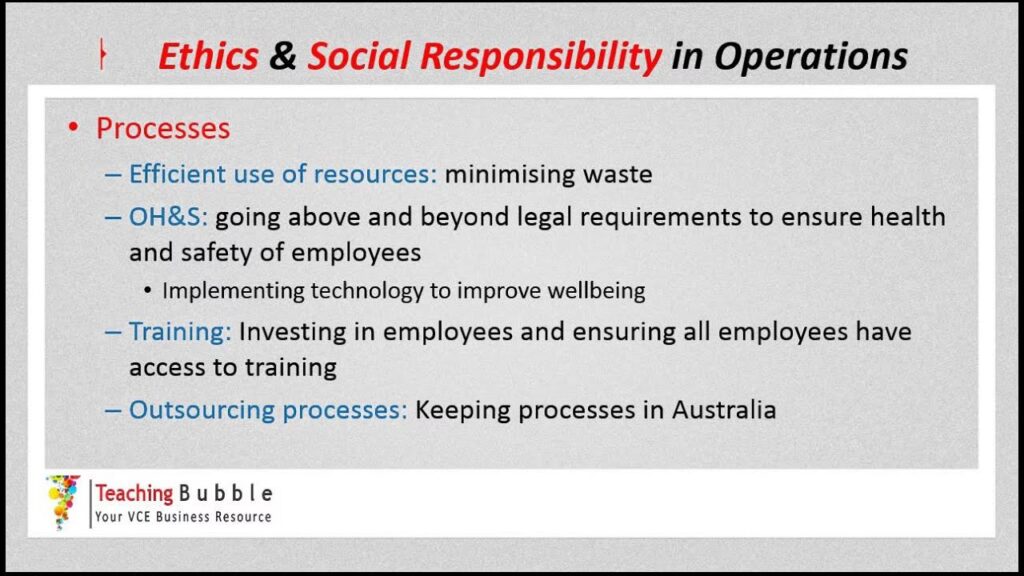 Ethics & Social Responsibility in Operations

• Processes
– Efficient use of resources: minimising waste
– OH&S: going above and beyond legal requirements to ensure health and safety of employees
• Implementing technology to improve wellbeing
– Training: Investing in employees and ensuring all employees have access to training
– Outsourcing processes: Keeping processes in Australia

Teaching Bubble
Your VCE Business Resource